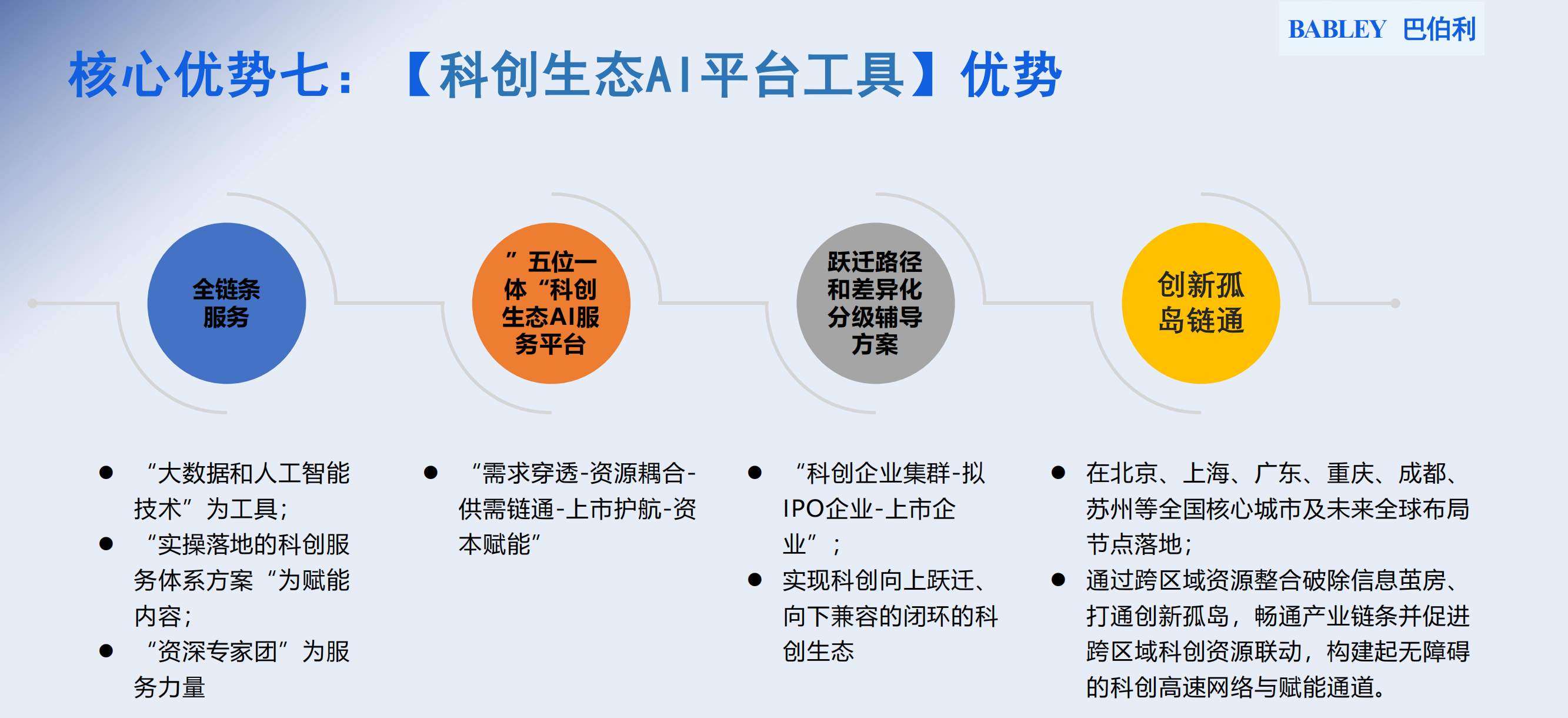 BABLEY 巴伯利

核心优势七：【科创生态AI平台工具】优势

全链条服务

”五位一体“科创生态AI服务平台

跃迁路径和差异化分级辅导方案

创新孤岛链通

● “大数据和人工智能技术”为工具；
● “实操落地的科创服务体系方案“为赋能内容；
● “资深专家团”为服务力量

● “需求穿透-资源耦合-供需链通-上市护航-资本赋能”

● “科创企业集群-拟IPO企业-上市企业”；
● 实现科创向上跃迁、向下兼容的闭环的科创生态

● 在北京、上海、广东、重庆、成都、苏州等全国核心城市及未来全球布局节点落地；
● 通过跨区域资源整合破除信息茧房、打通创新孤岛，畅通产业链条并促进跨区域科创资源联动，构建起无障碍的科创高速网络与赋能通道。